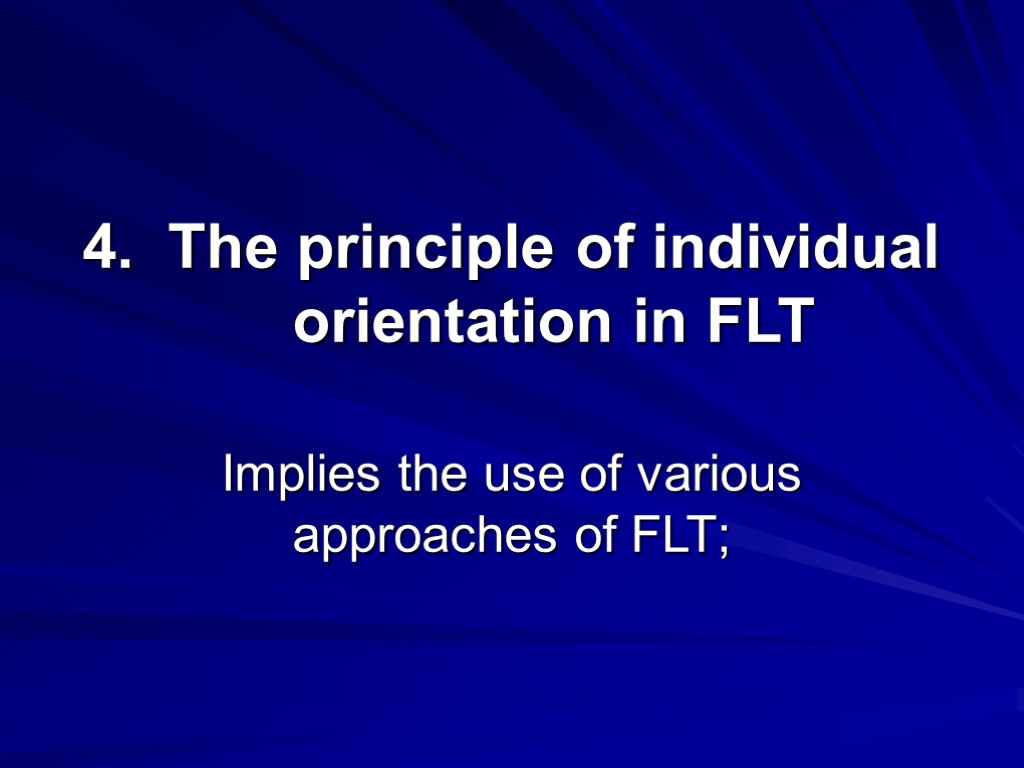 4. The principle of individual orientation in FLT

Implies the use of various approaches of FLT;